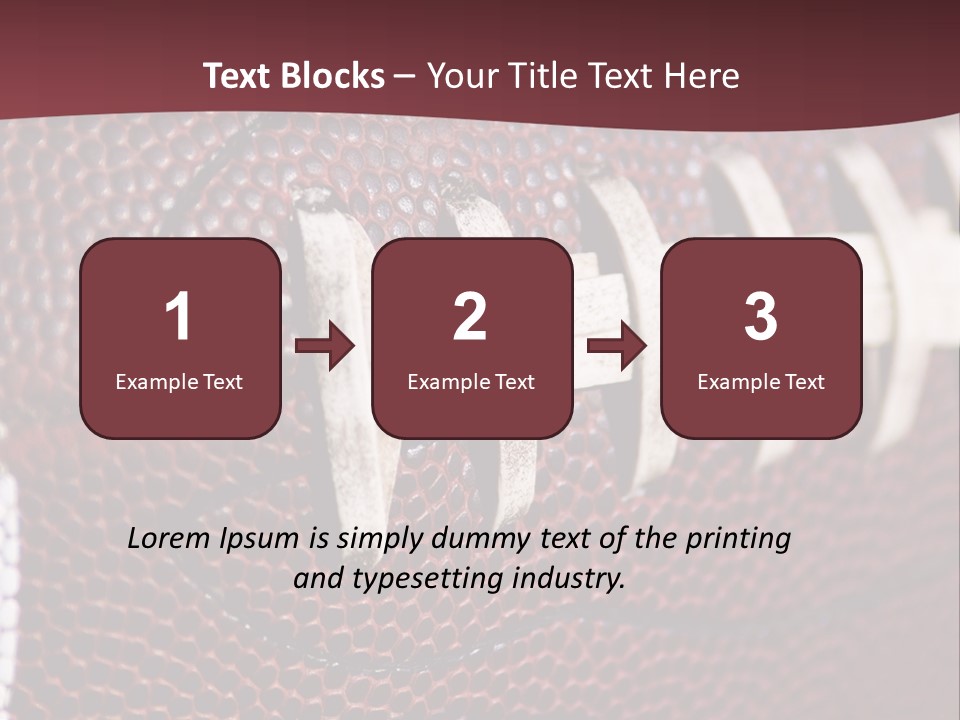 Text Blocks – Your Title Text Here

1
Example Text

2
Example Text

3
Example Text

Lorem Ipsum is simply dummy text of the printing and typesetting industry.